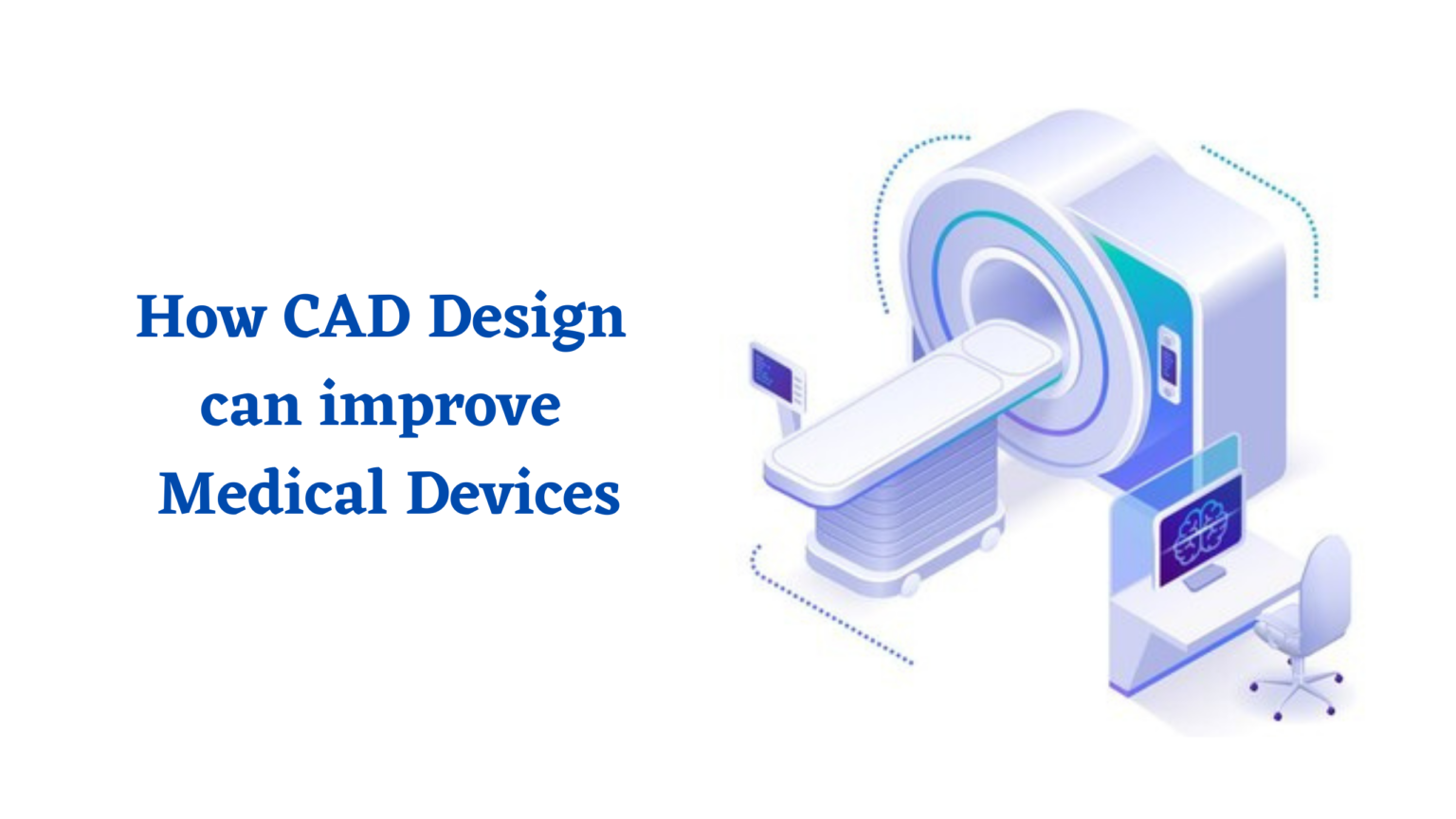 How CAD Design can improve Medical Devices